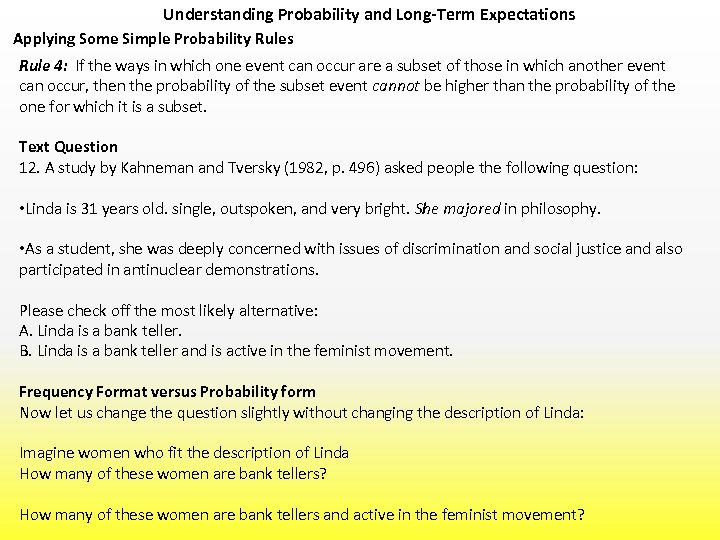 Understanding Probability and Long-Term Expectations

Applying Some Simple Probability Rules

Rule 4: If the ways in which one event can occur are a subset of those in which another event can occur, then the probability of the subset event cannot be higher than the probability of the one for which it is a subset.

Text Question
12. A study by Kahneman and Tversky (1982, p. 496) asked people the following question:

•Linda is 31 years old. single, outspoken, and very bright. She majored in philosophy.

•As a student, she was deeply concerned with issues of discrimination and social justice and also participated in antinuclear demonstrations.

Please check off the most likely alternative:
A. Linda is a bank teller.
B. Linda is a bank teller and is active in the feminist movement.

Frequency Format versus Probability form
Now let us change the question slightly without changing the description of Linda:

Imagine women who fit the description of Linda
How many of these women are bank tellers?

How many of these women are bank tellers and active in the feminist movement?